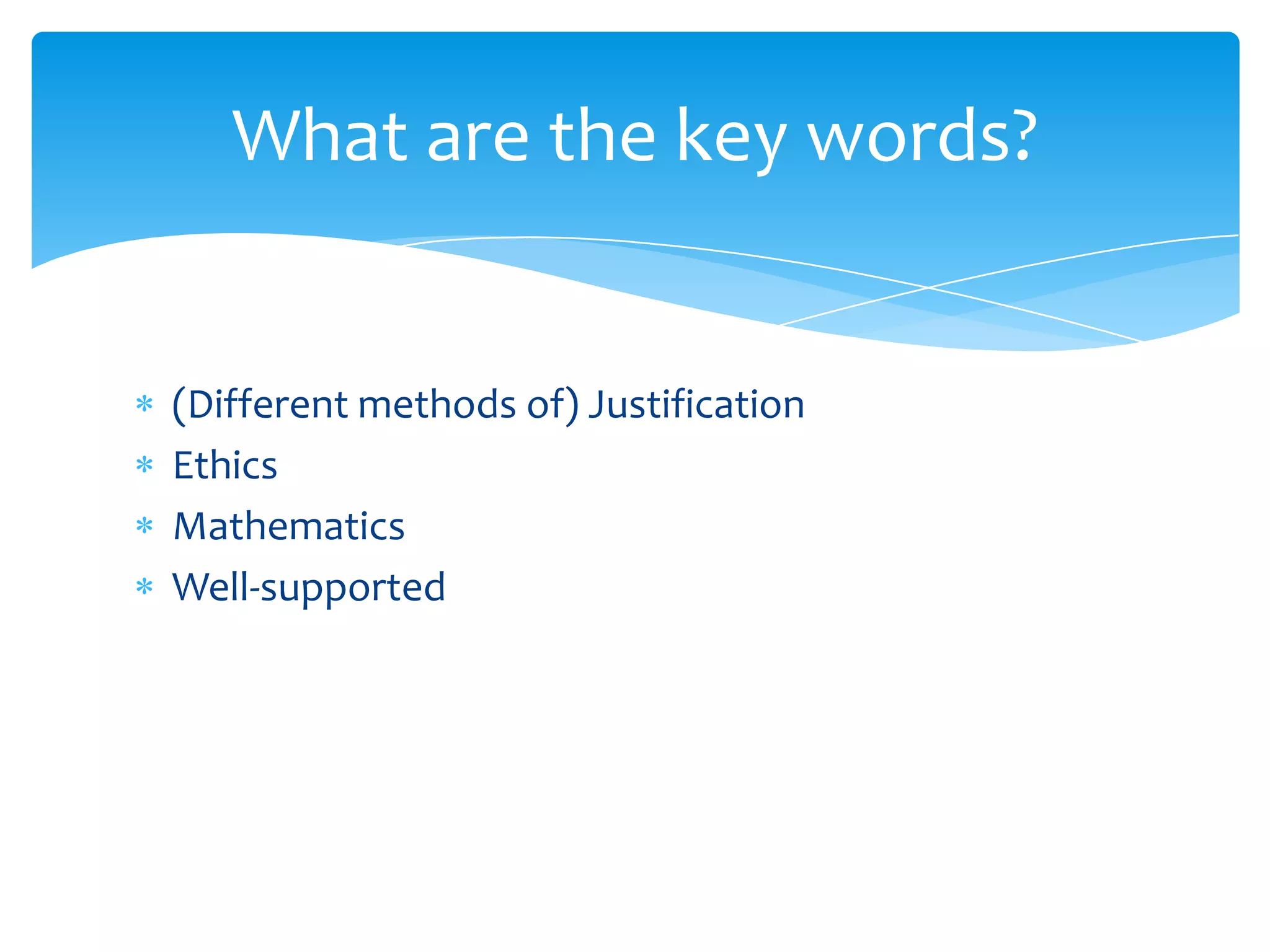 What are the key words?

* (Different methods of) Justification
* Ethics
* Mathematics
* Well-supported